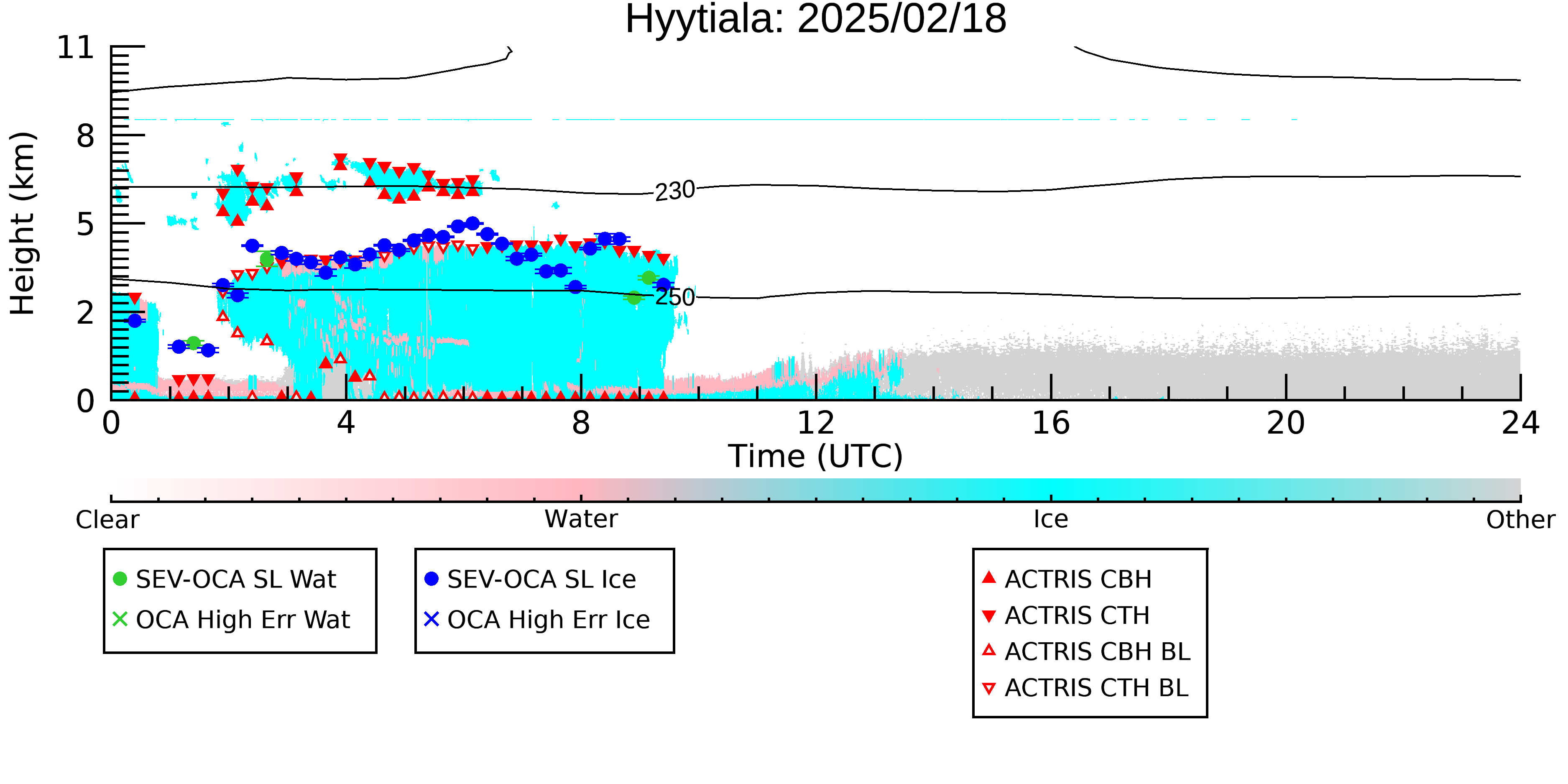 Hyytiala: 2025/02/18

Height (km)

11
8
5
2
0

230
250

0
4
8
12
16
20
24

Time (UTC)

Clear
Water
Ice
Other

SEV-OCA SL Wat
OCA High Err Wat

SEV-OCA SL Ice
OCA High Err Ice

ACTRIS CBH
ACTRIS CTH
ACTRIS CBH BL
ACTRIS CTH BL